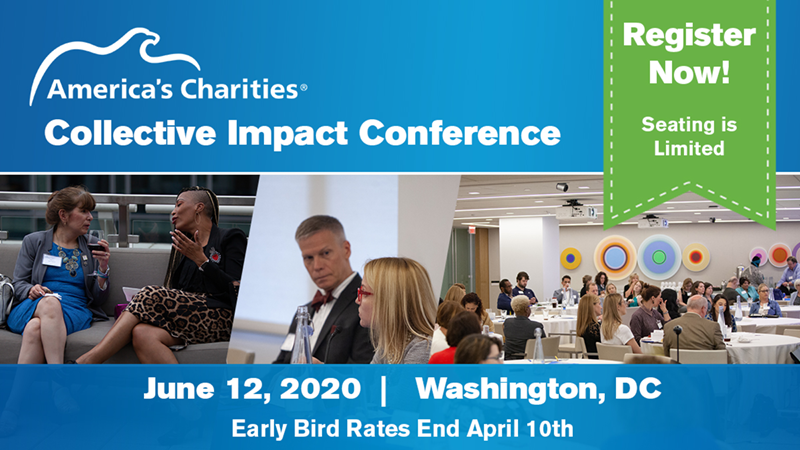 America's Charities®
Collective Impact Conference

Register Now!

Seating is Limited

June 12, 2020 | Washington, DC
Early Bird Rates End April 10th